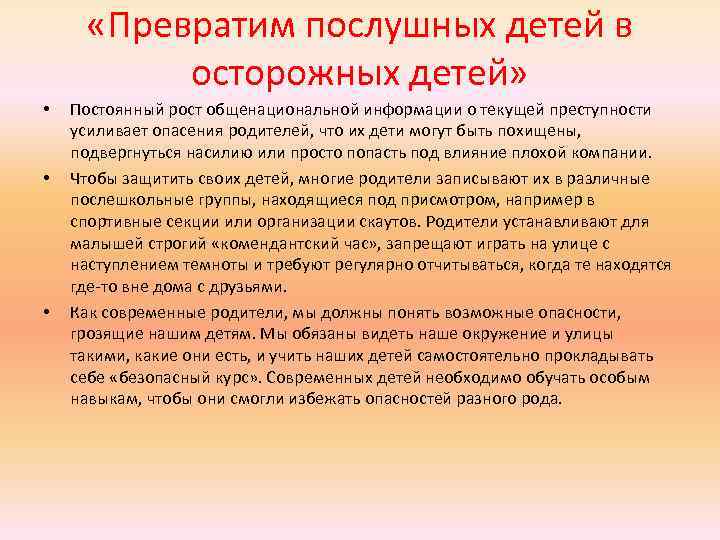 «Превратим послушных детей в осторожных детей»

• Постоянный рост общенациональной информации о текущей преступности усиливает опасения родителей, что их дети могут быть похищены, подвергнуться насилию или просто попасть под влияние плохой компании.

• Чтобы защитить своих детей, многие родители записывают их в различные послешкольные группы, находящиеся под присмотром, например в спортивные секции или организации скаутов. Родители устанавливают для малышей строгий «комендантский час», запрещают играть на улице с наступлением темноты и требуют регулярно отчитываться, когда те находятся где-то вне дома с друзьями.

• Как современные родители, мы должны понять возможные опасности, грозящие нашим детям. Мы обязаны видеть наше окружение и улицы такими, какие они есть, и учить наших детей самостоятельно прокладывать себе «безопасный курс». Современных детей необходимо обучать особым навыкам, чтобы они смогли избежать опасностей разного рода.